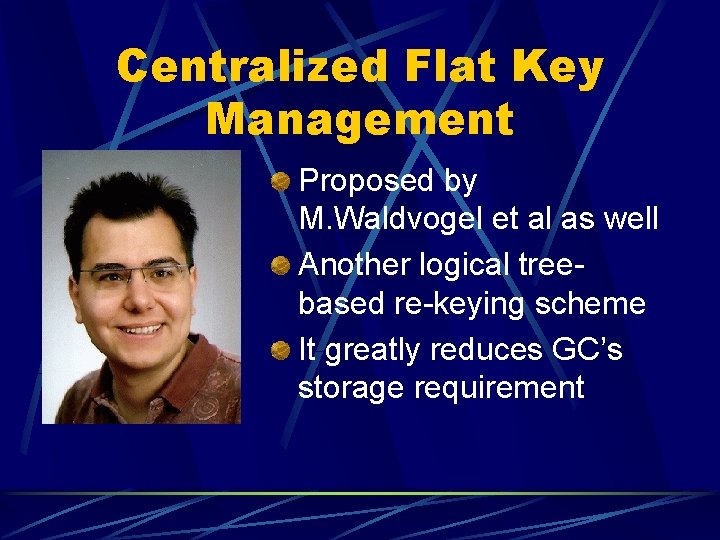 Centralized Flat Key Management

Proposed by M.Waldvogel et al as well

Another logical tree-based re-keying scheme

It greatly reduces GC's storage requirement